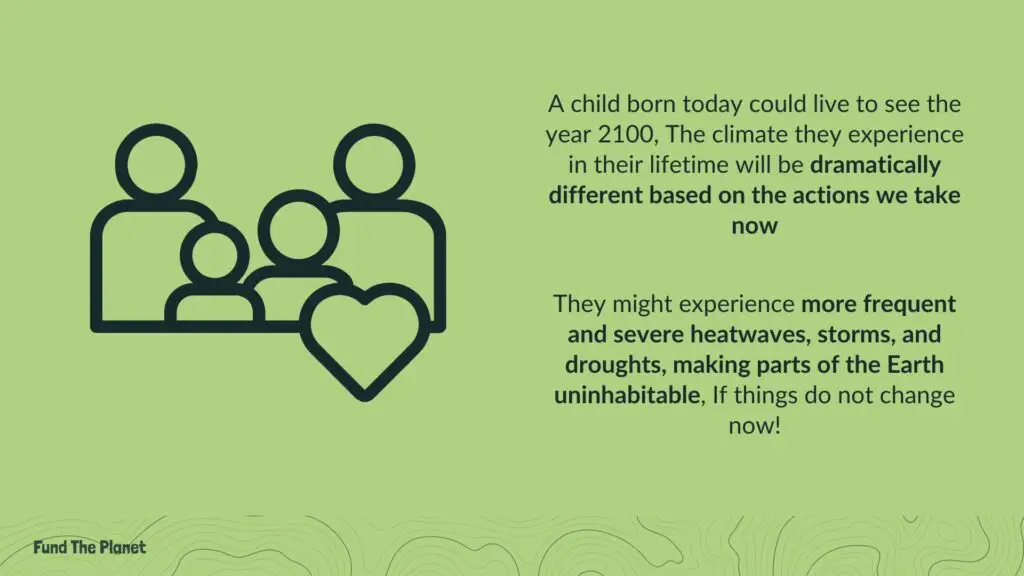 A child born today could live to see the year 2100, The climate they experience in their lifetime will be dramatically different based on the actions we take now

They might experience more frequent and severe heatwaves, storms, and droughts, making parts of the Earth uninhabitable, If things do not change now!

Fund The Planet